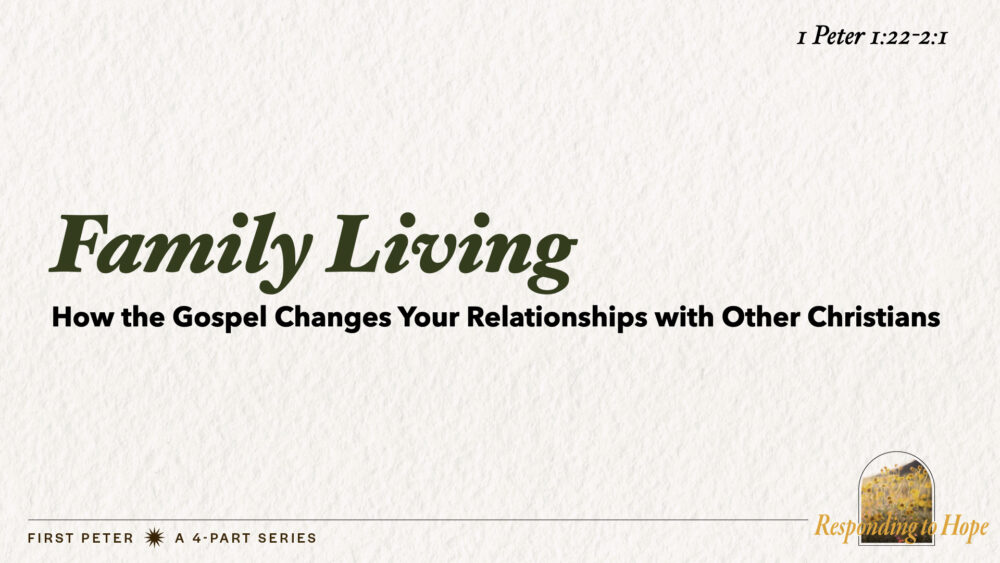 1 Peter 1:22-2:1

Family Living

How the Gospel Changes Your Relationships with Other Christians

FIRST PETER A 4-PART SERIES

Responding to Hope